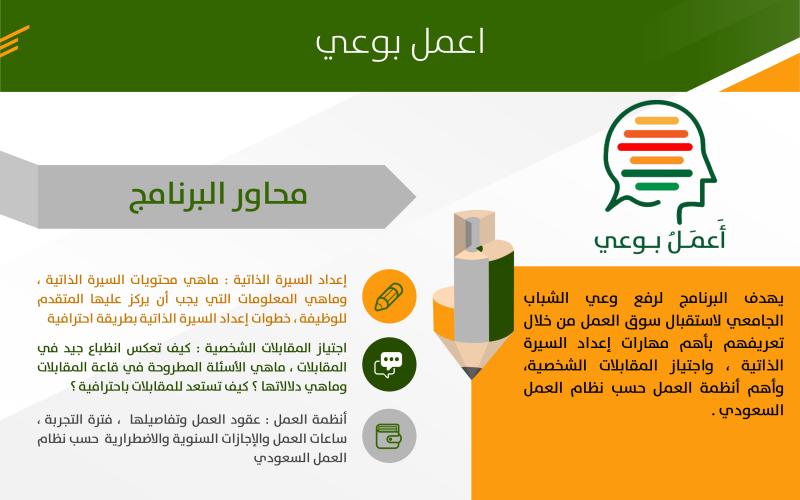 اعمل بوعي

أَعمَلُ بـوعي

يهدف البرنامج لرفع وعي الشباب الجامعي لاستقبال سوق العمل من خلال تعريفهم بأهم مهارات إعداد السيرة الذاتية ، واجتياز المقابلات الشخصية، وأهم أنظمة العمل حسب نظام العمل السعودي .

محاور البرنامج

إعداد السيرة الذاتية : ماهي محتويات السيرة الذاتية ، وماهي المعلومات التي يجب أن يركز عليها المتقدم للوظيفة ، خطوات إعداد السيرة الذاتية بطريقة احترافية

اجتياز المقابلات الشخصية : كيف تعكس انطباع جيد في المقابلات ، ماهي الأسئلة المطروحة في قاعة المقابلات وماهي دلالاتها ؟ كيف تستعد للمقابلات باحترافية ؟

أنظمة العمل : عقود العمل وتفاصيلها ، فترة التجربة ، ساعات العمل والإجازات السنوية والاضطرارية حسب نظام العمل السعودي